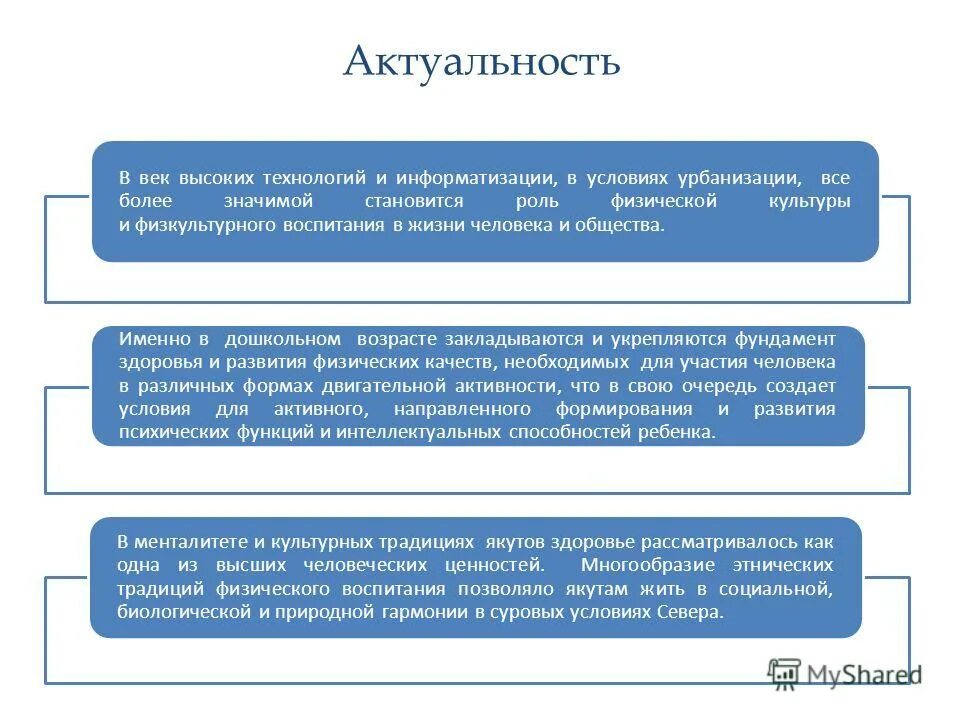 Актуальность

В век высоких технологий и информатизации, в условиях урбанизации, все более значимой становится роль физической культуры и физкультурного воспитания в жизни человека и общества.

Именно в дошкольном возрасте закладываются и укрепляются фундамент здоровья и развития физических качеств, необходимых для участия человека в различных формах двигательной активности, что в свою очередь создает условия для активного, направленного формирования и развития психических функций и интеллектуальных способностей ребенка.

В менталитете и культурных традициях якутов здоровье рассматривалось как одна из высших человеческих ценностей. Многообразие этнических традиций физического воспитания позволяло якутам жить в социальной, биологической и природной гармонии в суровых условиях Севера.

MyShared